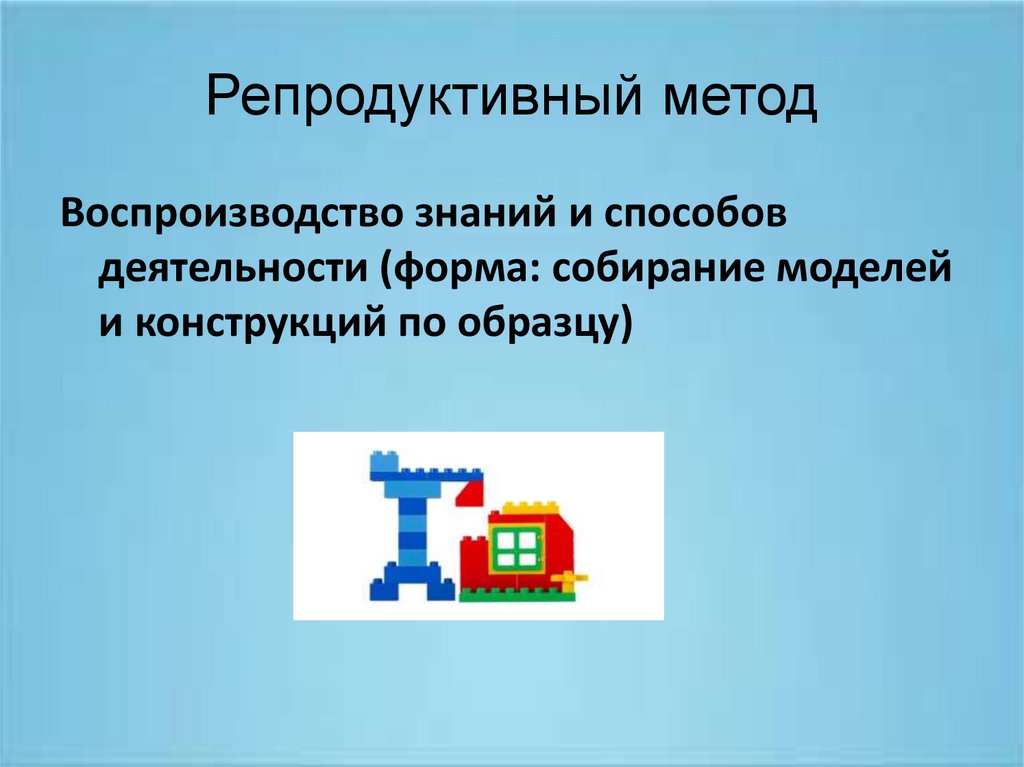 Репродуктивный метод

Воспроизводство знаний и способов деятельности (форма: собирание моделей и конструкций по образцу)